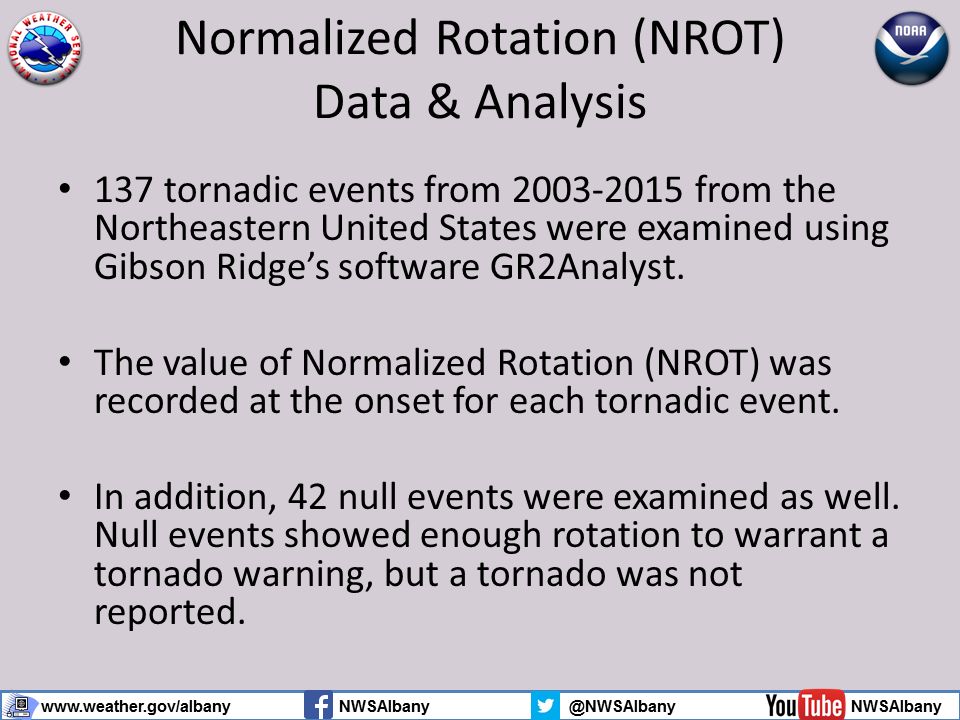 NATIONAL WEATHER SERVICE

Normalized Rotation (NROT)
Data & Analysis

NOAA

• 137 tornadic events from 2003-2015 from the Northeastern United States were examined using Gibson Ridge's software GR2Analyst.

• The value of Normalized Rotation (NROT) was recorded at the onset for each tornadic event.

• In addition, 42 null events were examined as well. Null events showed enough rotation to warrant a tornado warning, but a tornado was not reported.

www.weather.gov/albany NWSAlbany @NWSAlbany YouTube NWSAlbany